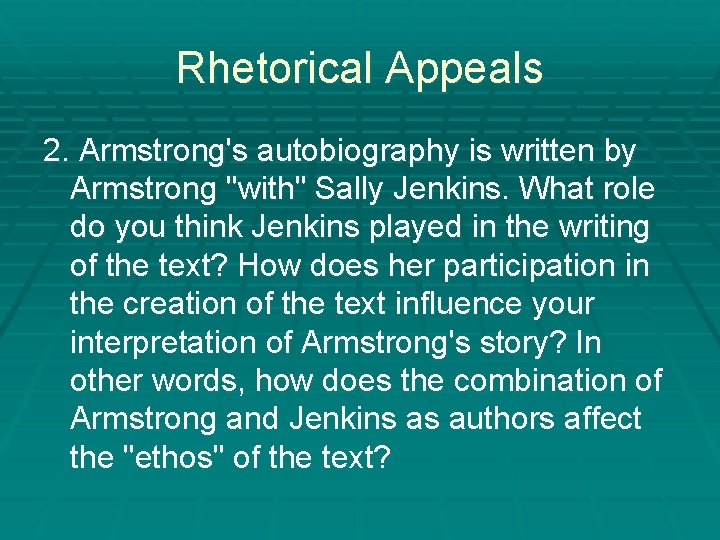 Rhetorical Appeals

2. Armstrong's autobiography is written by Armstrong "with" Sally Jenkins. What role do you think Jenkins played in the writing of the text? How does her participation in the creation of the text influence your interpretation of Armstrong's story? In other words, how does the combination of Armstrong and Jenkins as authors affect the "ethos" of the text?